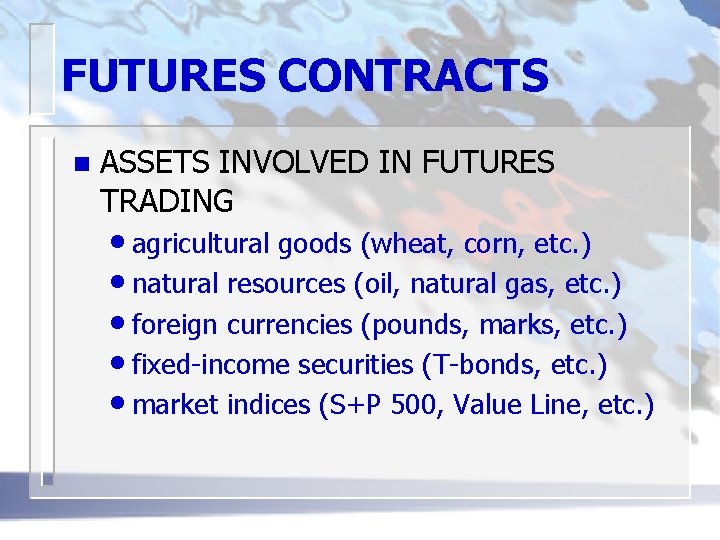 FUTURES CONTRACTS

ASSETS INVOLVED IN FUTURES TRADING

- agricultural goods (wheat, corn, etc.)
- natural resources (oil, natural gas, etc.)
- foreign currencies (pounds, marks, etc.)
- fixed-income securities (T-bonds, etc.)
- market indices (S+P 500, Value Line, etc.)